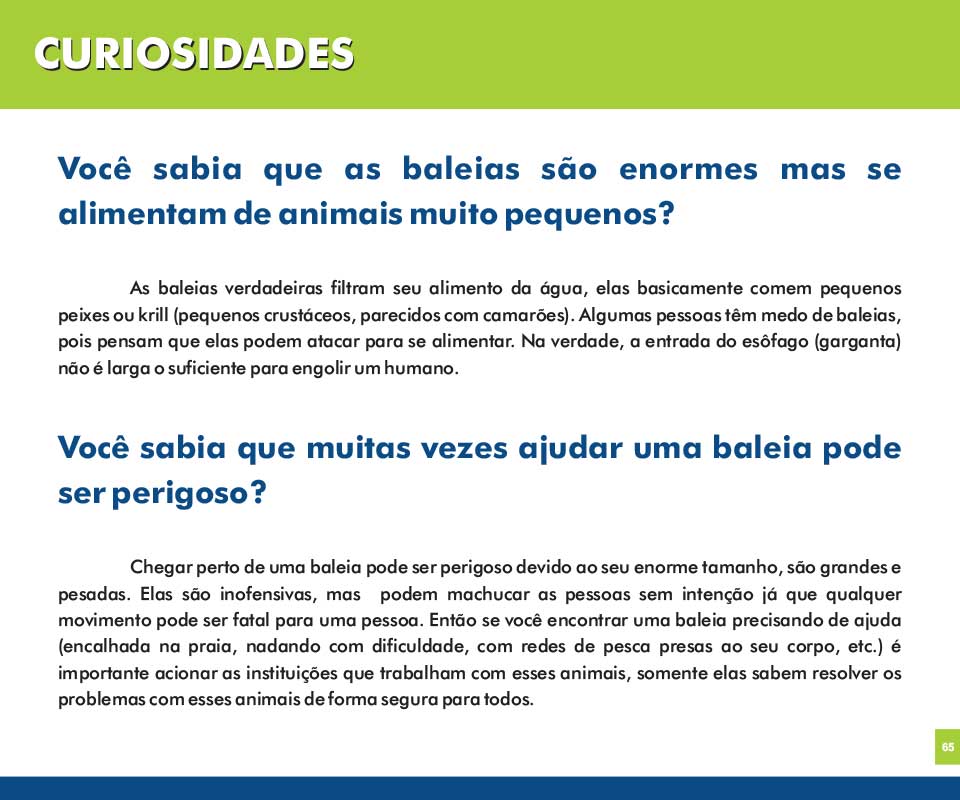 CURIOSIDADES

Você sabia que as baleias são enormes mas se alimentam de animais muito pequenos?

As baleias verdadeiras filtram seu alimento da água, elas basicamente comem pequenos peixes ou krill (pequenos crustáceos, parecidos com camarões). Algumas pessoas têm medo de baleias, pois pensam que elas podem atacar para se alimentar. Na verdade, a entrada do esôfago (garganta) não é larga o suficiente para engolir um humano.

Você sabia que muitas vezes ajudar uma baleia pode ser perigoso?

Chegar perto de uma baleia pode ser perigoso devido ao seu enorme tamanho, são grandes e pesadas. Elas são inofensivas, mas podem machucar as pessoas sem intenção já que qualquer movimento pode ser fatal para uma pessoa. Então se você encontrar uma baleia precisando de ajuda (encalhada na praia, nadando com dificuldade, com redes de pesca presas ao seu corpo, etc.) é importante acionar as instituições que trabalham com esses animais, somente elas sabem resolver os problemas com esses animais de forma segura para todos.

65